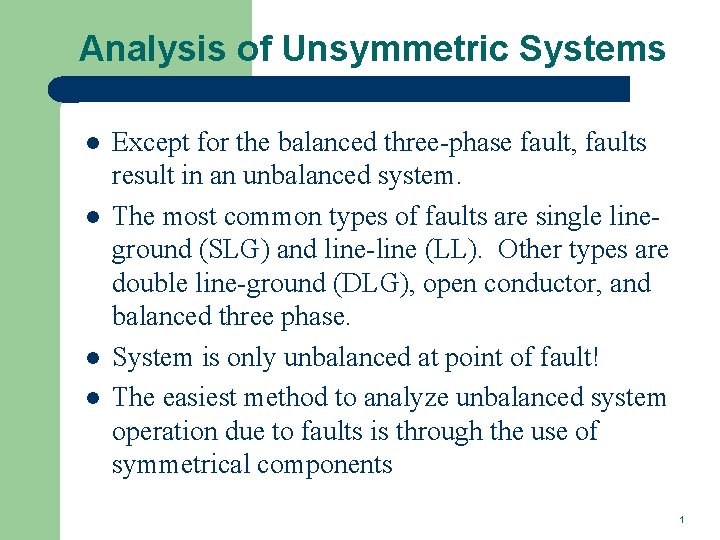 Analysis of Unsymmetric Systems

- Except for the balanced three-phase fault, faults result in an unbalanced system.
- The most common types of faults are single line-ground (SLG) and line-line (LL). Other types are double line-ground (DLG), open conductor, and balanced three phase.
- System is only unbalanced at point of fault!
- The easiest method to analyze unbalanced system operation due to faults is through the use of symmetrical components

1